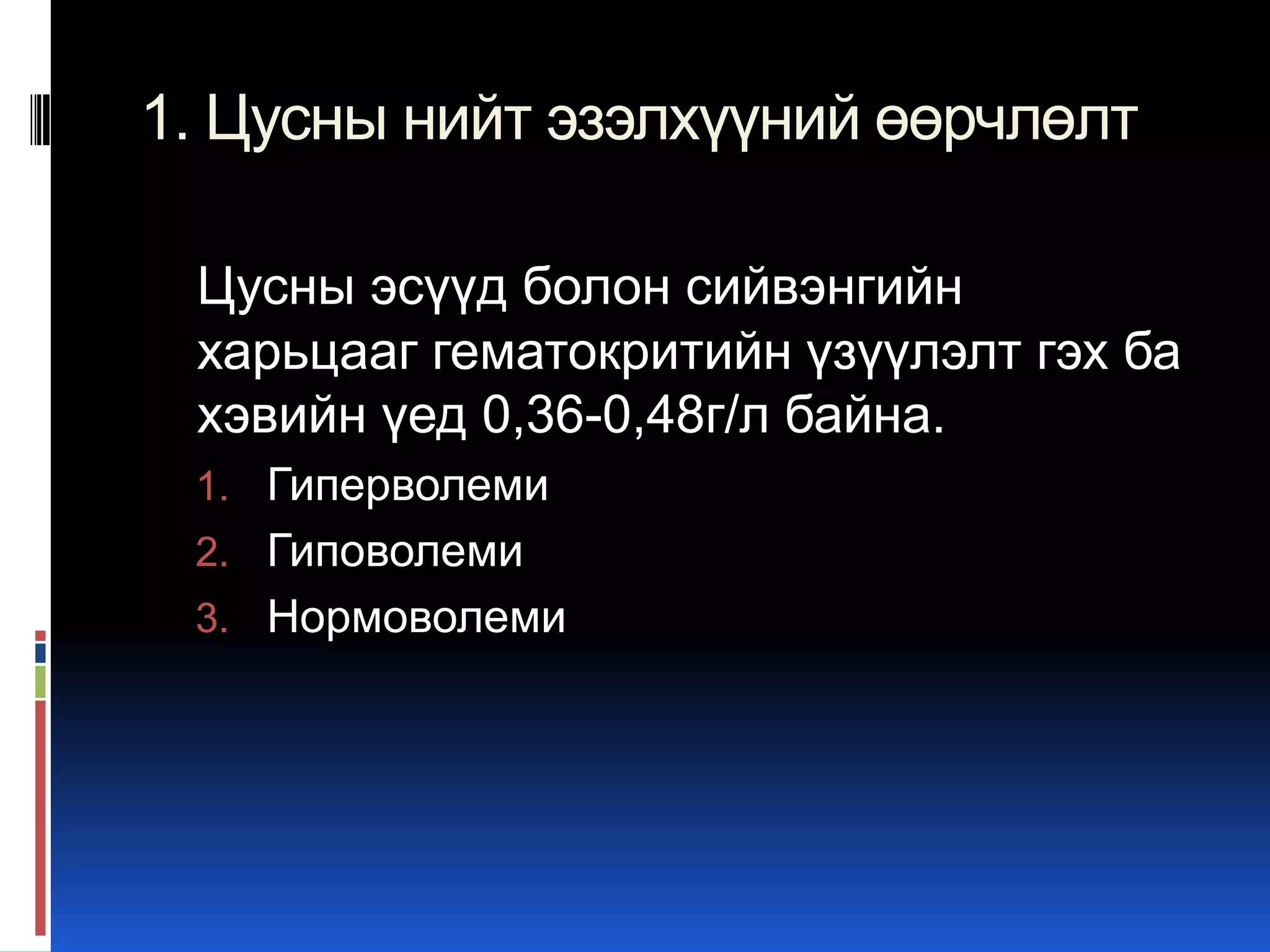 1. Цусны нийт эзэлхүүний өөрчлөлт

Цусны эсүүд болон сийвэнгийн харьцааг гематокритийн үзүүлэлт гэх ба хэвийн үед 0,36-0,48г/л байна.

1. Гиперволеми
2. Гиповолеми
3. Нормоволеми